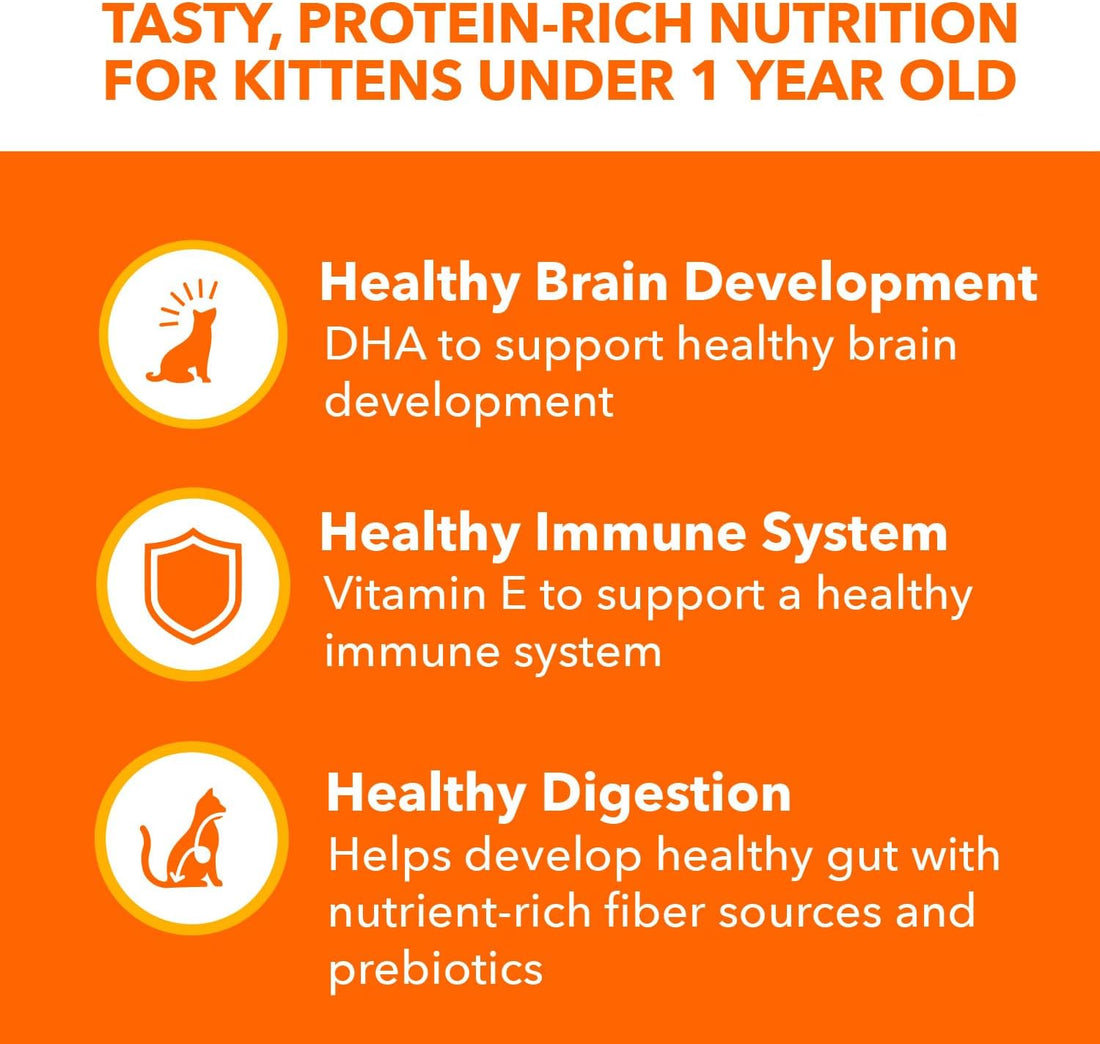 TASTY, PROTEIN-RICH NUTRITION FOR KITTENS UNDER 1 YEAR OLD

Healthy Brain Development
DHA to support healthy brain development

Healthy Immune System
Vitamin E to support a healthy immune system

Healthy Digestion
Helps develop healthy gut with nutrient-rich fiber sources and prebiotics